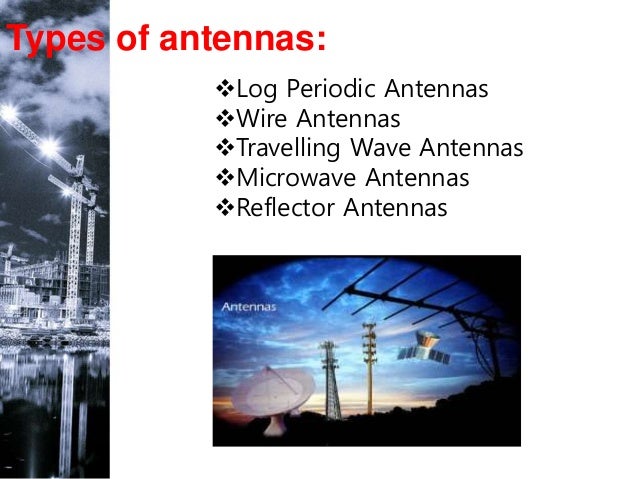 Types of antennas:

❖Log Periodic Antennas
❖Wire Antennas
❖Travelling Wave Antennas
❖Microwave Antennas
❖Reflector Antennas

Antennas